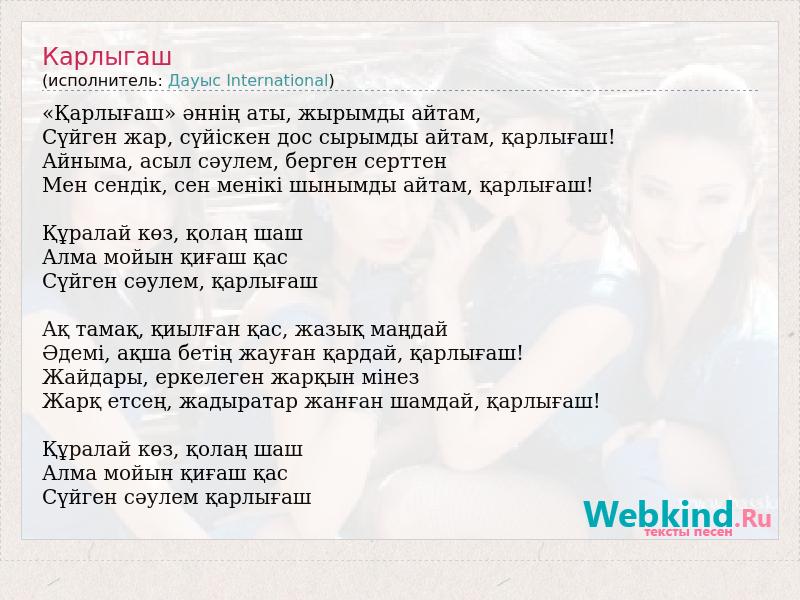 Карлыгаш
(исполнитель: Дауыс International)

«Қарлығаш» әннің аты, жырымды айтам,
Сүйген жар, сүйіскен дос сырымды айтам, қарлығаш!
Айныма, асыл сәулем, берген серттен
Мен сендік, сен менікі шынымды айтам, қарлығаш!

Құралай көз, қолаң шаш
Алма мойын қиғаш қас
Сүйген сәулем, қарлығаш

Ақ тамақ, қиылған қас, жазық маңдай
Әдемі, ақша бетің жауған қардай, қарлығаш!
Жайдары, еркелеген жарқын мінез
Жарқ етсең, жадыратар жанған шамдай, қарлығаш!

Құралай көз, қолаң шаш
Алма мойын қиғаш қас
Сүйген сәулем қарлығаш

Webkind.Ru
тексты песен